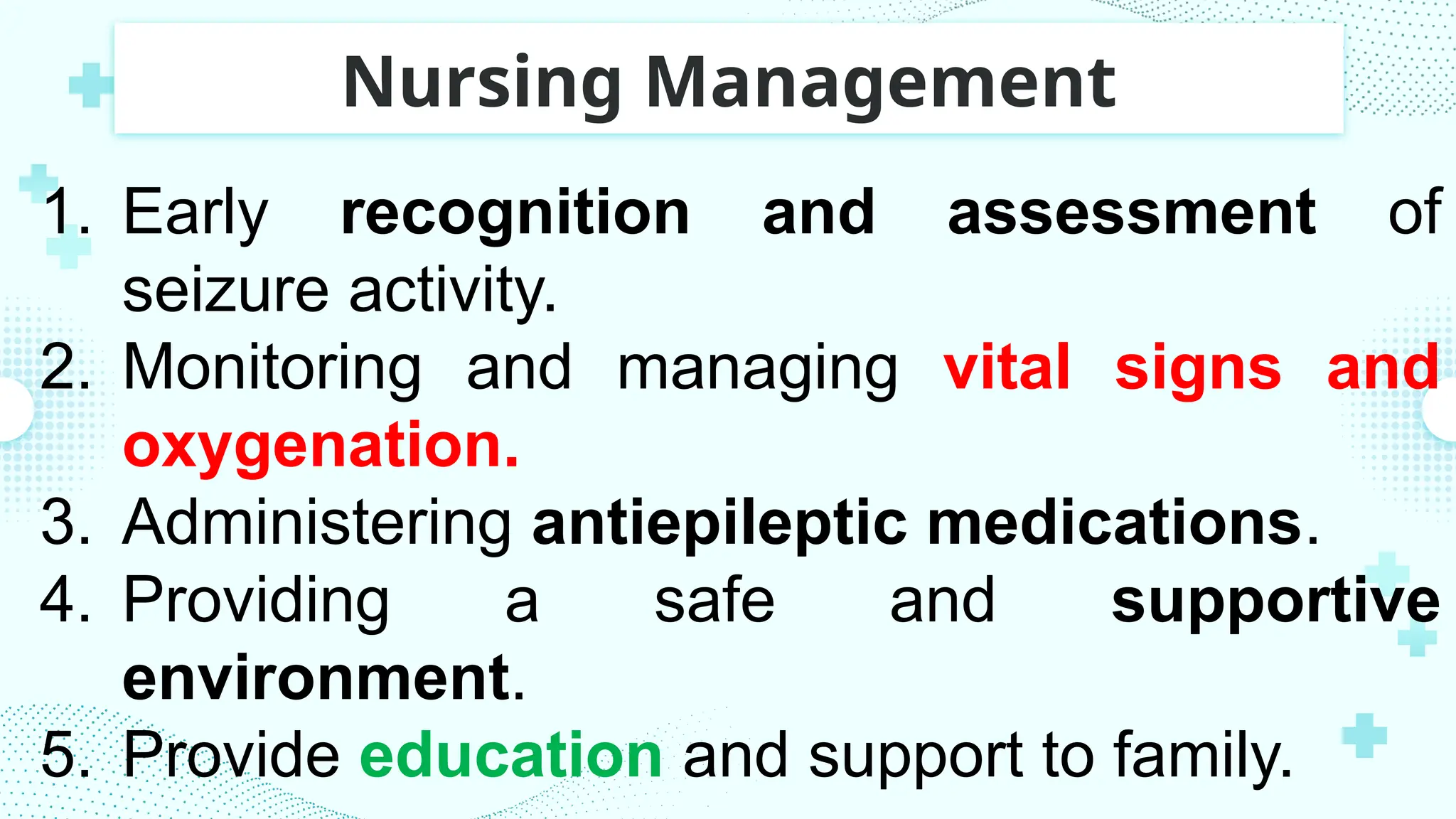 Nursing Management

1. Early recognition and assessment of seizure activity.
2. Monitoring and managing vital signs and oxygenation.
3. Administering antiepileptic medications.
4. Providing a safe and supportive environment.
5. Provide education and support to family.